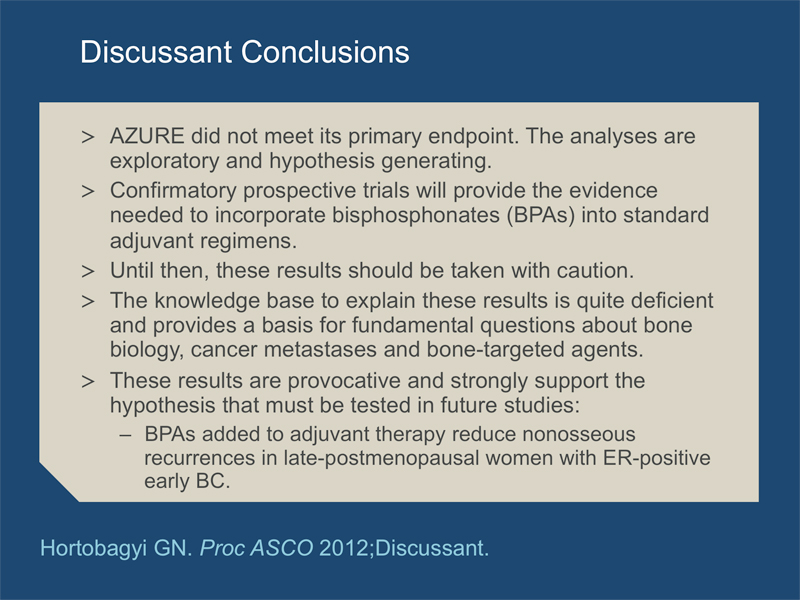 Discussant Conclusions

> AZURE did not meet its primary endpoint. The analyses are exploratory and hypothesis generating.

> Confirmatory prospective trials will provide the evidence needed to incorporate bisphosphonates (BPAs) into standard adjuvant regimens.

> Until then, these results should be taken with caution.

> The knowledge base to explain these results is quite deficient and provides a basis for fundamental questions about bone biology, cancer metastases and bone-targeted agents.

> These results are provocative and strongly support the hypothesis that must be tested in future studies:

– BPAs added to adjuvant therapy reduce nonosseous recurrences in late-postmenopausal women with ER-positive early BC.

Hortobagyi GN. Proc ASCO 2012;Discussant.